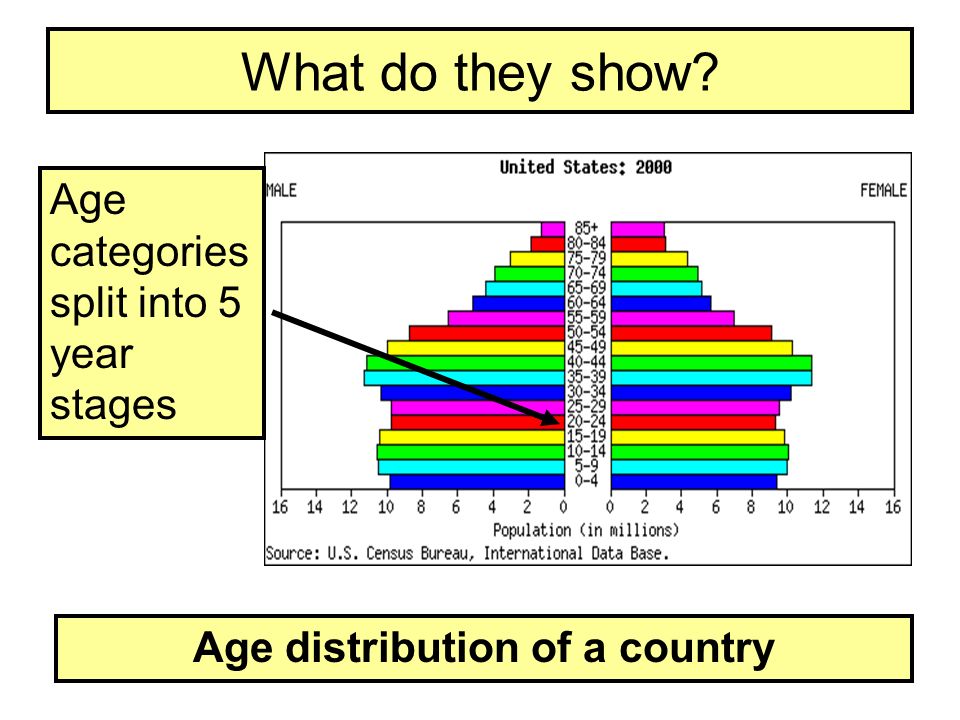 What do they show?

Age categories split into 5 year stages

United States: 2000

MALE

FEMALE

85+
80-84
75-79
70-74
65-69
60-64
55-59
50-54
45-49
40-44
35-39
30-34
25-29
20-24
15-19
10-14
5-9
0-4

16 14 12 10 8 6 4 2 0

0 2 4 6 8 10 12 14 16

Population (in millions)

Source: U.S. Census Bureau, International Data Base.

Age distribution of a country